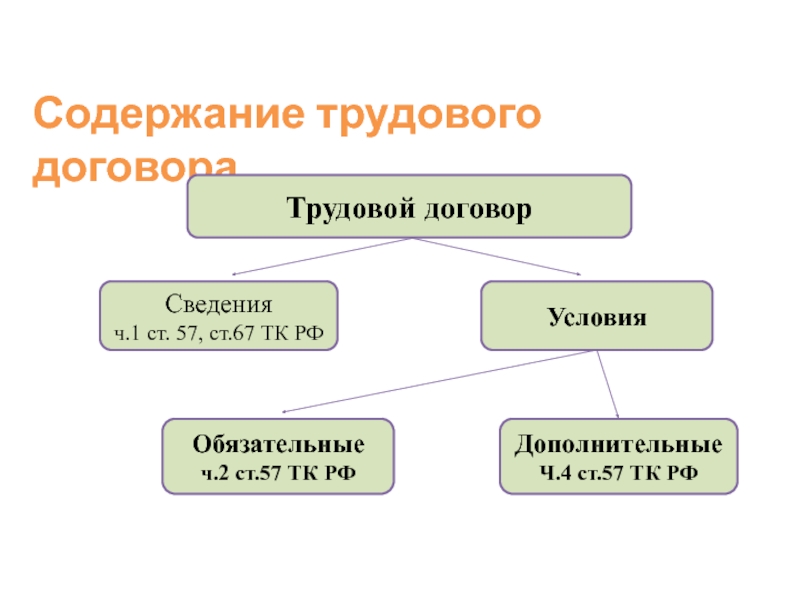 Содержание трудового договора

Трудовой договор

Сведения
ч.1 ст. 57, ст.67 ТК РФ

Условия

Обязательные
ч.2 ст.57 ТК РФ

Дополнительные
Ч.4 ст.57 ТК РФ